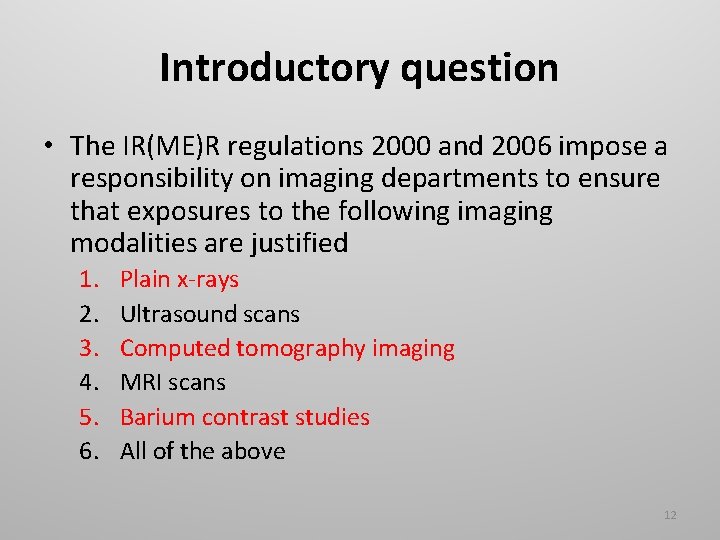 Introductory question

• The IR(ME)R regulations 2000 and 2006 impose a responsibility on imaging departments to ensure that exposures to the following imaging modalities are justified

1. Plain x-rays
2. Ultrasound scans
3. Computed tomography imaging
4. MRI scans
5. Barium contrast studies
6. All of the above

12